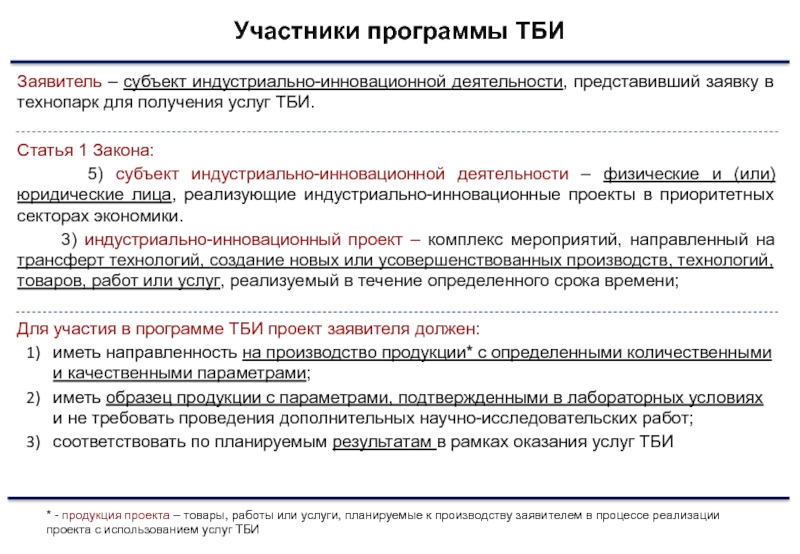 Участники программы ТБИ

Заявитель – субъект индустриально-инновационной деятельности, представивший заявку в технопарк для получения услуг ТБИ.

Статья 1 Закона:

5) субъект индустриально-инновационной деятельности – физические и (или) юридические лица, реализующие индустриально-инновационные проекты в приоритетных секторах экономики.

3) индустриально-инновационный проект – комплекс мероприятий, направленный на трансферт технологий, создание новых или усовершенствованных производств, технологий, товаров, работ или услуг, реализуемый в течение определенного срока времени;

Для участия в программе ТБИ проект заявителя должен:
1) иметь направленность на производство продукции* с определенными количественными и качественными параметрами;
2) иметь образец продукции с параметрами, подтвержденными в лабораторных условиях и не требовать проведения дополнительных научно-исследовательских работ;
3) соответствовать по планируемым результатам в рамках оказания услуг ТБИ

* - продукция проекта – товары, работы или услуги, планируемые к производству заявителем в процессе реализации проекта с использованием услуг ТБИ